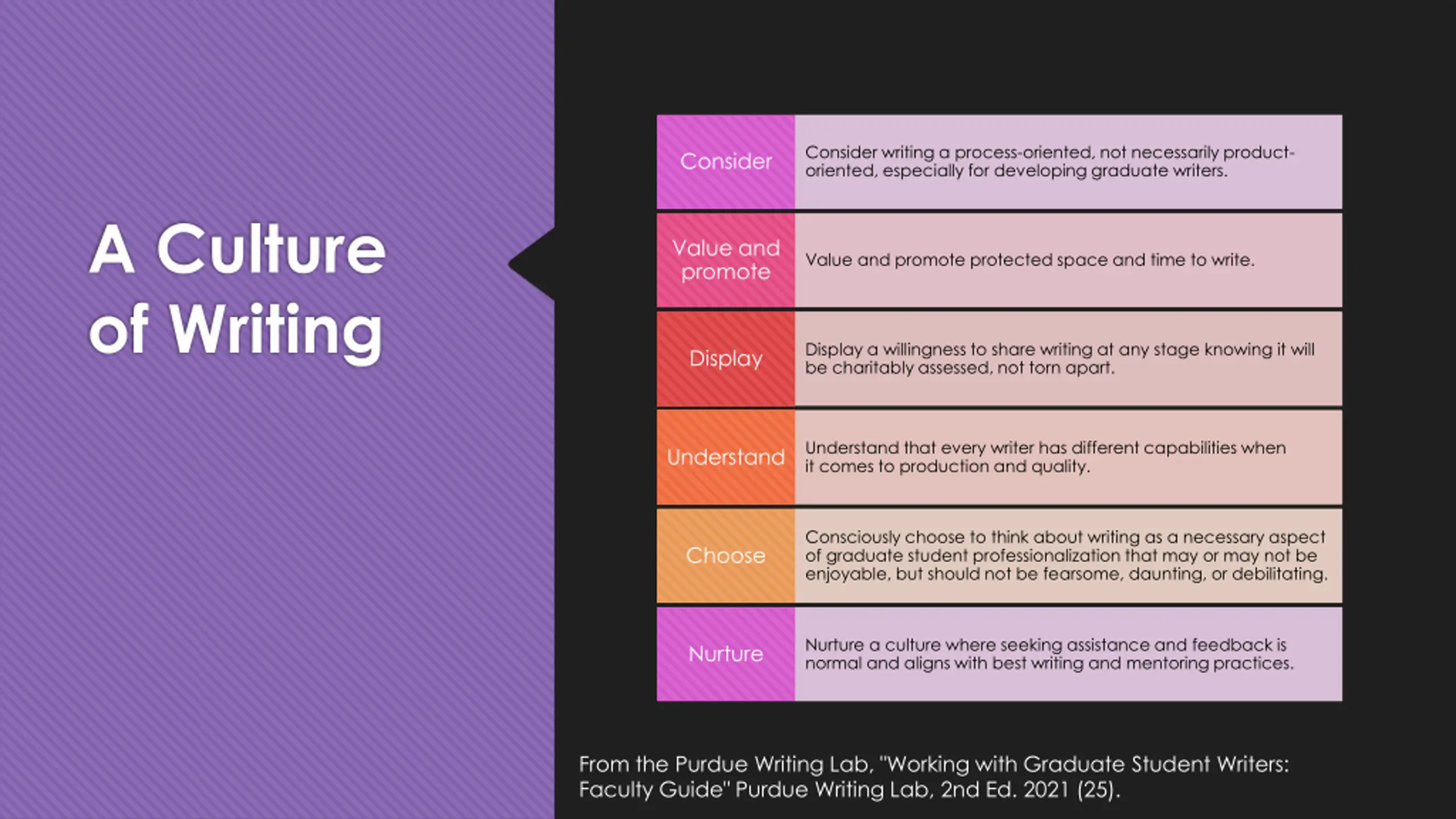 A Culture of Writing

| Consider | Consider writing a process-oriented, not necessarily product-oriented, especially for developing graduate writers. |
|---|---|
| Value and promote | Value and promote protected space and time to write. |
| Display | Display a willingness to share writing at any stage knowing it will be charitably assessed, not torn apart. |
| Understand | Understand that every writer has different capabilities when it comes to production and quality. |
| Choose | Consciously choose to think about writing as a necessary aspect of graduate student professionalization that may or may not be enjoyable, but should not be fearsome, daunting, or debilitating. |
| Nurture | Nurture a culture where seeking assistance and feedback is normal and aligns with best writing and mentoring practices. |

From the Purdue Writing Lab, "Working with Graduate Student Writers: Faculty Guide" Purdue Writing Lab, 2nd Ed. 2021 (25).